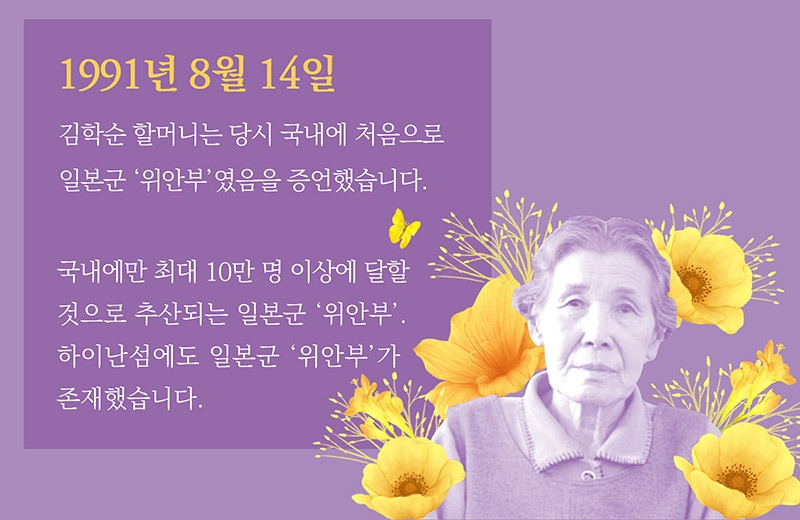 1991년 8월 14일

김학순 할머니는 당시 국내에 처음으로 일본군 '위안부'였음을 증언했습니다.

국내에만 최대 10만 명 이상에 달할 것으로 추산되는 일본군 '위안부'. 하이난섬에도 일본군 '위안부'가 존재했습니다.